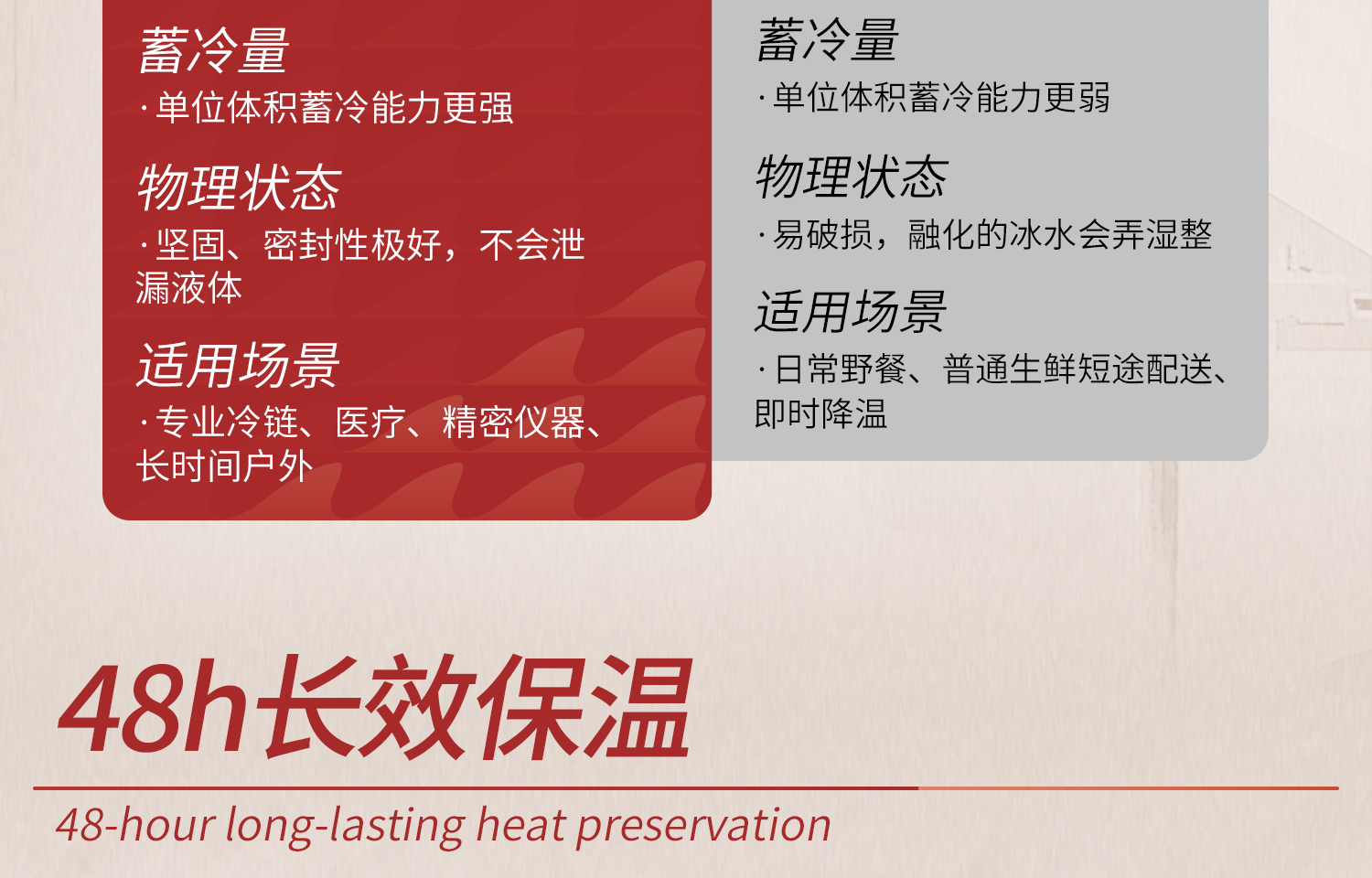 蓄冷量
· 单位体积蓄冷能力更强

物理状态
· 坚固、密封性极好，不会泄漏液体

适用场景
· 专业冷链、医疗、精密仪器、长时间户外

蓄冷量
· 单位体积蓄冷能力更弱

物理状态
· 易破损，融化的冰水会弄湿整

适用场景
· 日常野餐、普通生鲜短途配送、即时降温

48h长效保温

48-hour long-lasting heat preservation